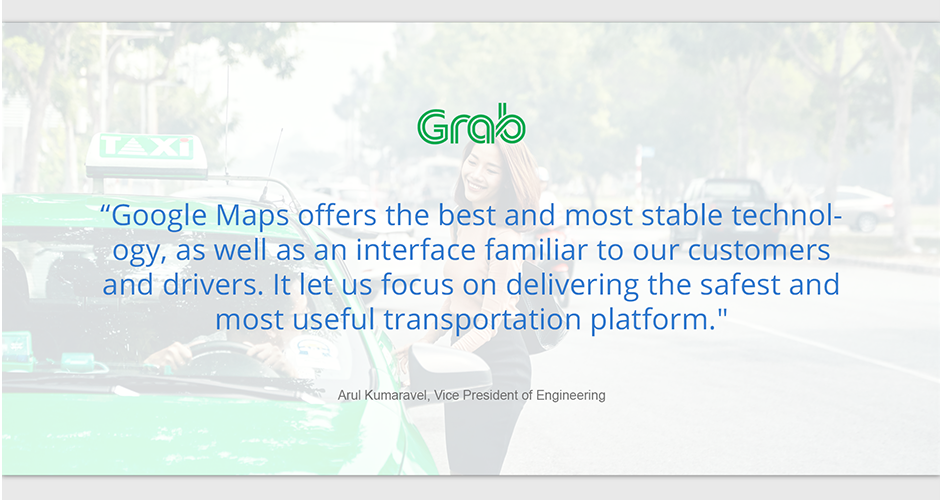 Grab

TAXI

“Google Maps offers the best and most stable technology, as well as an interface familiar to our customers and drivers. It let us focus on delivering the safest and most useful transportation platform."

Arul Kumaravel, Vice President of Engineering